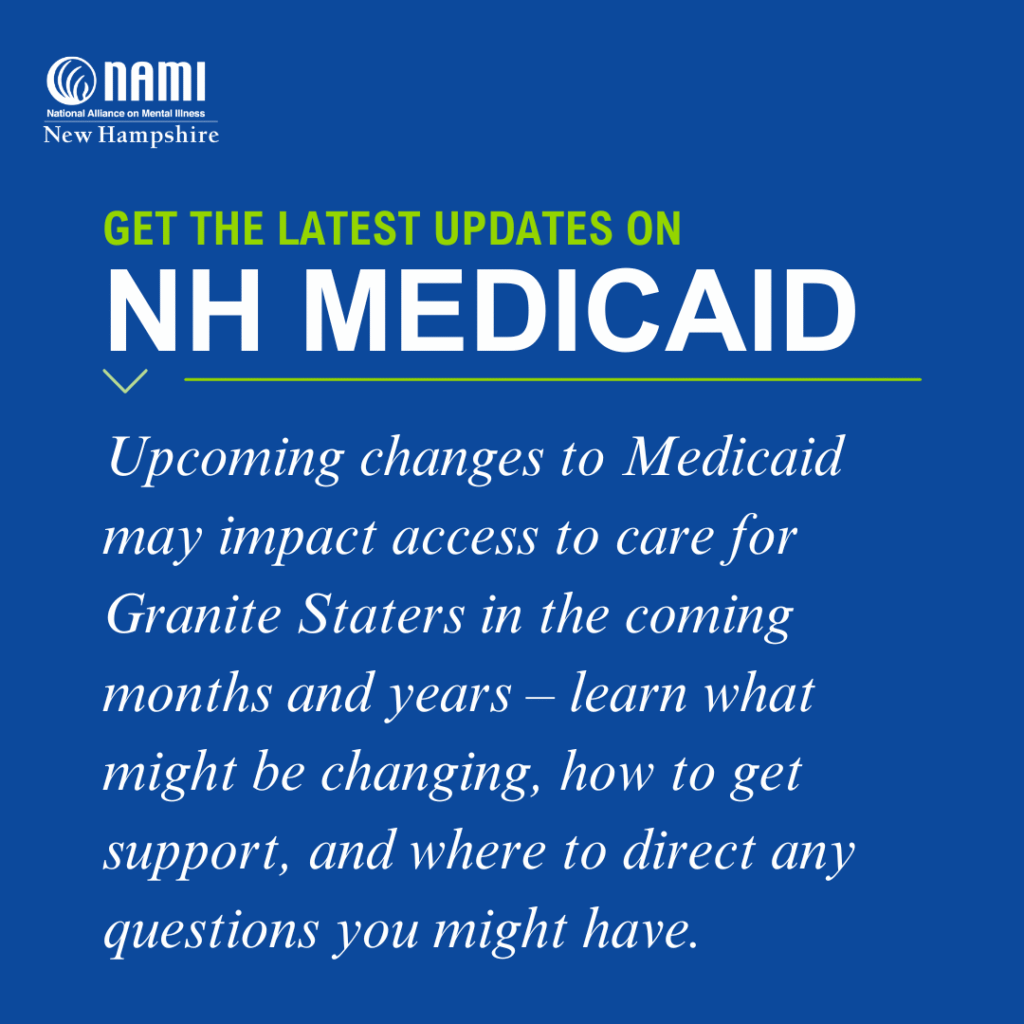 NAMI
National Alliance on Mental Illness
New Hampshire

GET THE LATEST UPDATES ON
NH MEDICAID

Upcoming changes to Medicaid may impact access to care for Granite Staters in the coming months and years – learn what might be changing, how to get support, and where to direct any questions you might have.